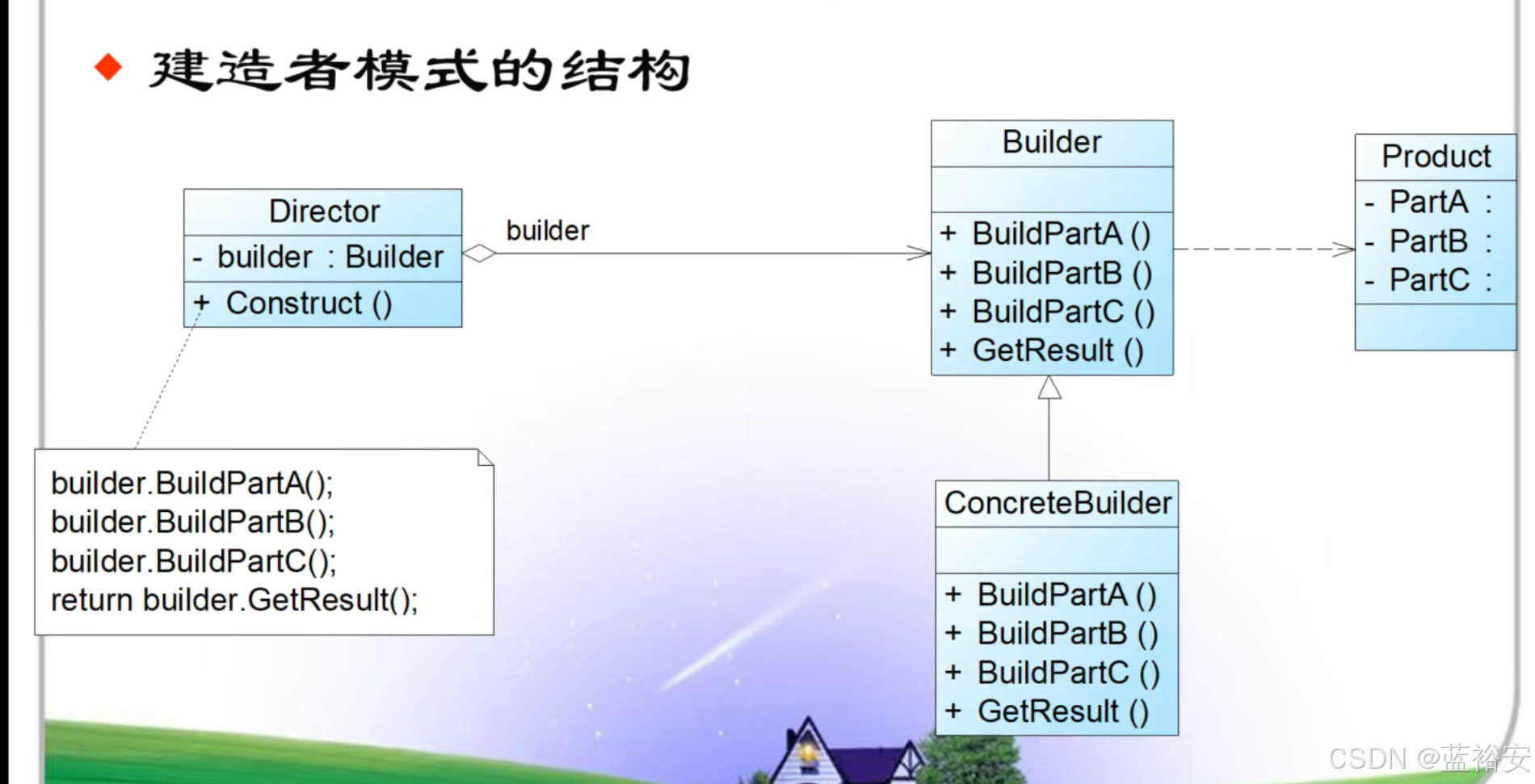 ◆ 建造者模式的结构

Director
- builder : Builder
+ Construct ()

builder

Builder
+ BuildPartA ()
+ BuildPartB ()
+ BuildPartC ()
+ GetResult ()

Product
- PartA :
- PartB :
- PartC :

builder.BuildPartA();
builder.BuildPartB();
builder.BuildPartC();
return builder.GetResult();

ConcreteBuilder
+ BuildPartA ()
+ BuildPartB ()
+ BuildPartC ()
+ GetResult ()

CSDN @蓝裕安